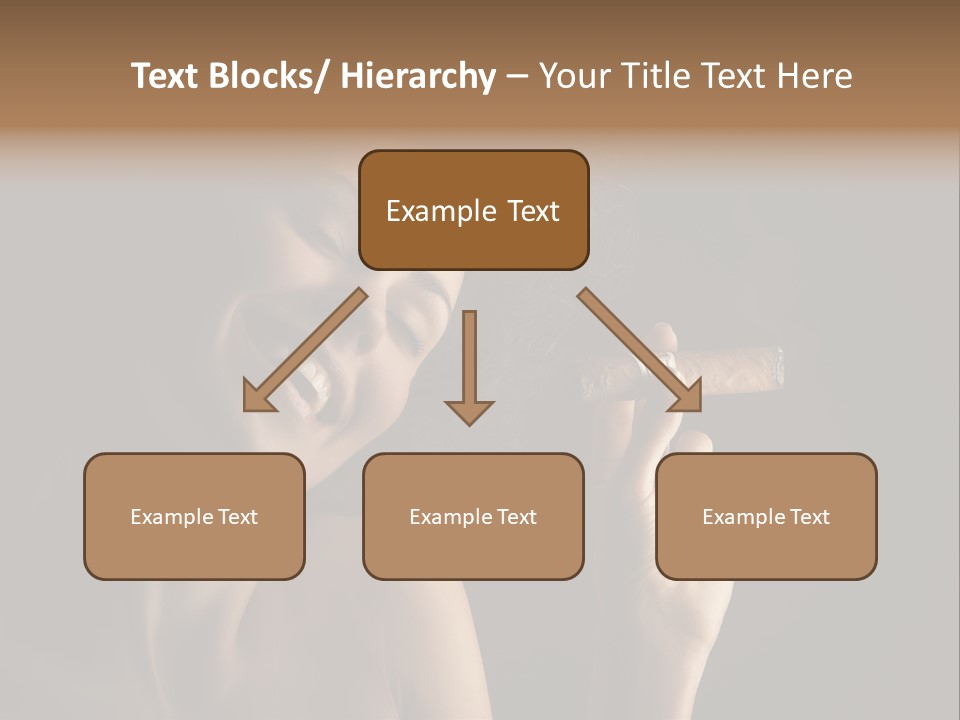 Text Blocks/ Hierarchy – Your Title Text Here

Example Text

Example Text

Example Text

Example Text